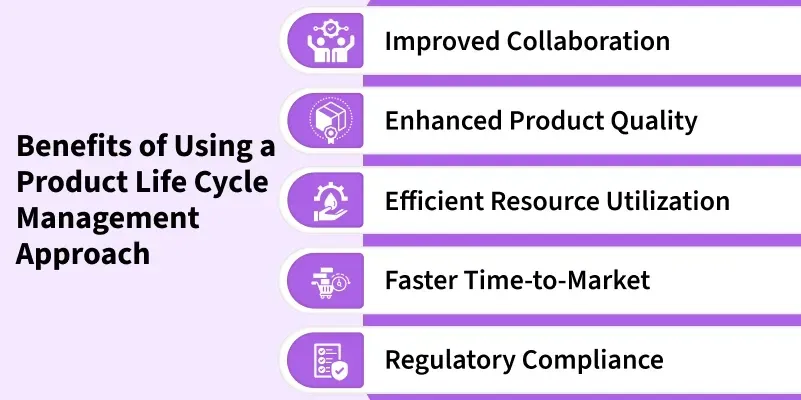 Benefits of Using a Product Life Cycle Management Approach

Improved Collaboration

Enhanced Product Quality

Efficient Resource Utilization

Faster Time-to-Market

Regulatory Compliance